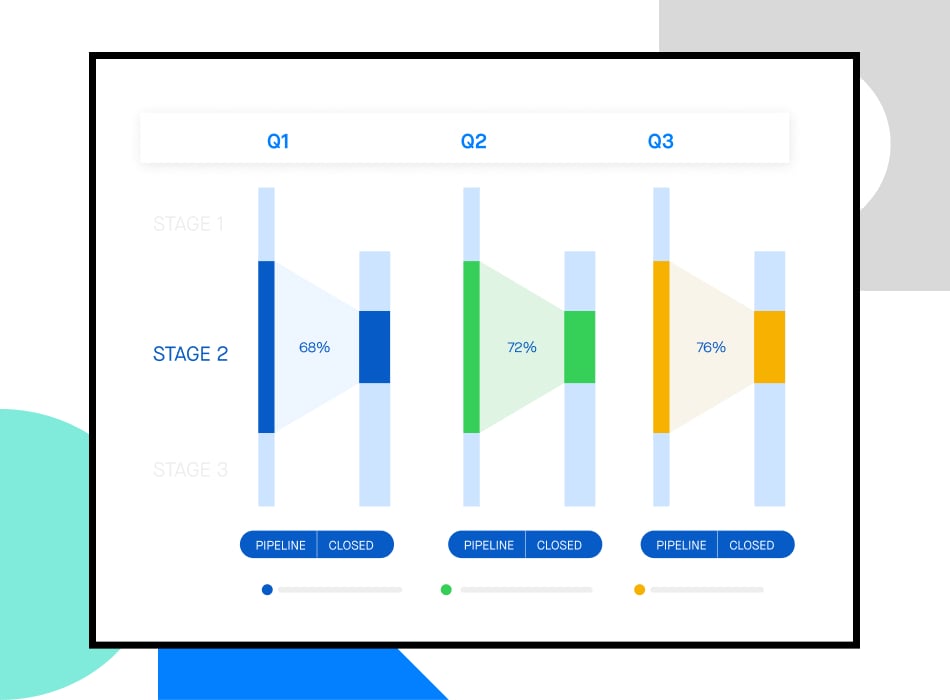 Q1 Q2 Q3

STAGE 1

STAGE 2

STAGE 3

68%

72%

76%

PIPELINE CLOSED

PIPELINE CLOSED

PIPELINE CLOSED